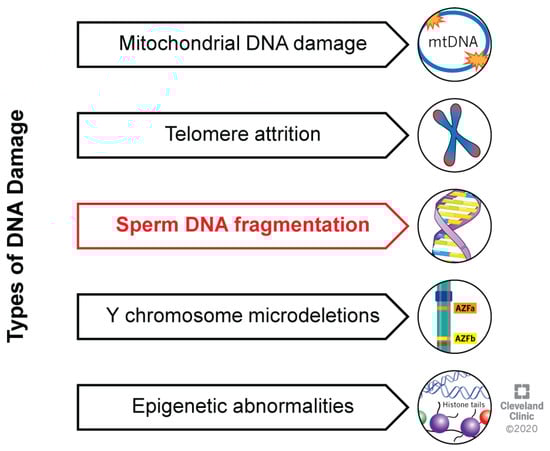 Types of DNA Damage

Mitochondrial DNA damage

mtDNA

Telomere attrition

Sperm DNA fragmentation

Y chromosome microdeletions

AZFa

AZFb

Epigenetic abnormalities

Histone tails

Cleveland Clinic ©2020